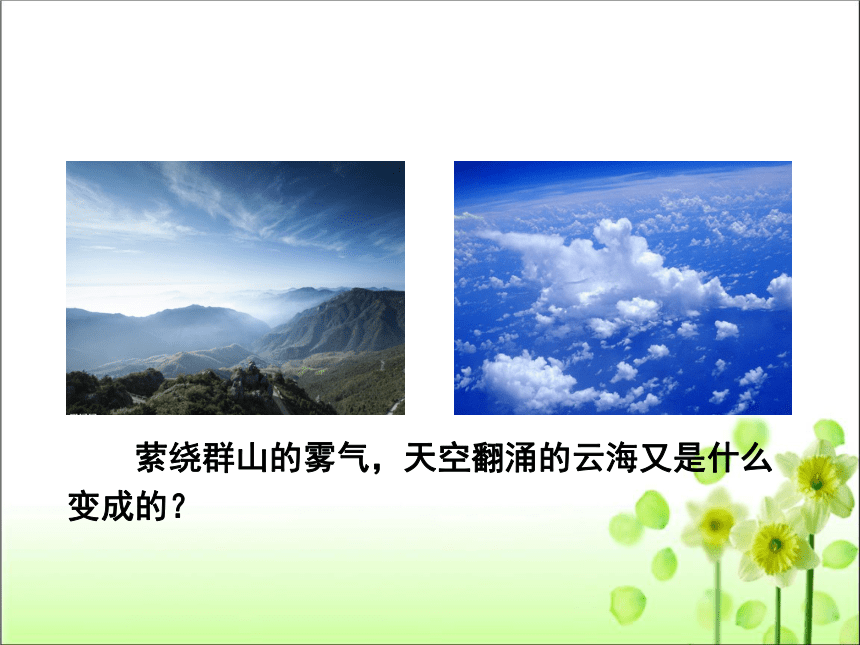 萦绕群山的雾气，天空翻涌的云海又是什么变成的？